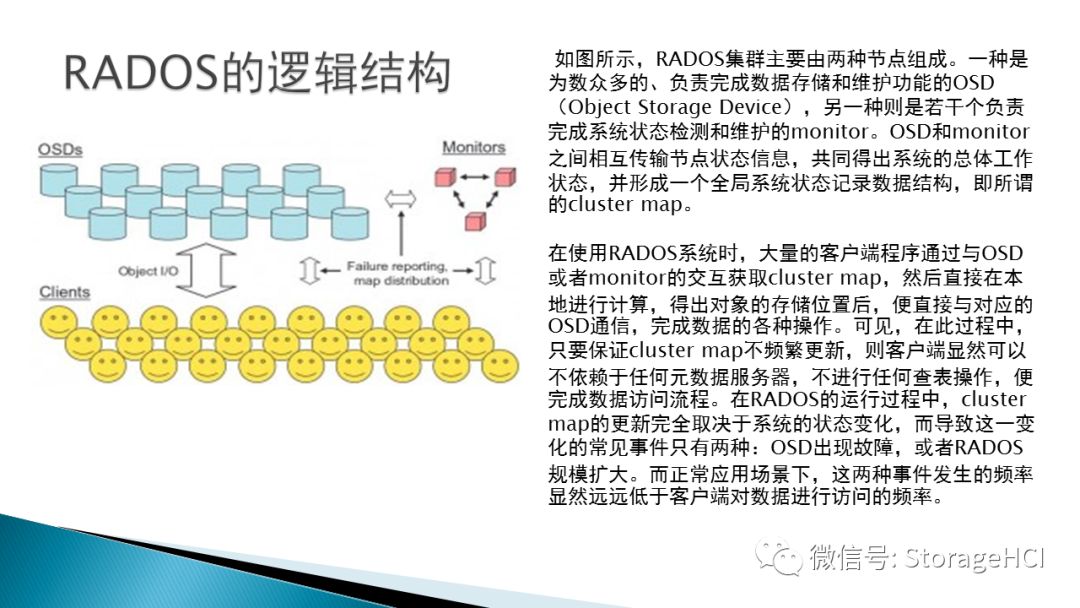 RADOS的逻辑结构

OSDs

Monitors

Object I/O

Failure reporting, map distribution

Clients

如图所示，RADOS集群主要由两种节点组成。一种是为数众多的、负责完成数据存储和维护功能的OSD（Object Storage Device），另一种则是若干个负责完成系统状态检测和维护的monitor。OSD和monitor之间相互传输节点状态信息，共同得出系统的总体工作状态，并形成一个全局系统状态记录数据结构，即所谓的cluster map。

在使用RADOS系统时，大量的客户端程序通过与OSD或者monitor的交互获取cluster map，然后直接在本地进行计算，得出对象的存储位置后，便直接与对应的OSD通信，完成数据的各种操作。可见，在此过程中，只要保证cluster map不频繁更新，则客户端显然可以不依赖于任何元数据服务器，不进行任何查表操作，便完成数据访问流程。在RADOS的运行过程中，cluster map的更新完全取决于系统的状态变化，而导致这一变化的常见事件只有两种：OSD出现故障，或者RADOS规模扩大。而正常应用场景下，这两种事件发生的频率显然远远低于客户端对数据进行访问的频率。

微信号: StorageHCI